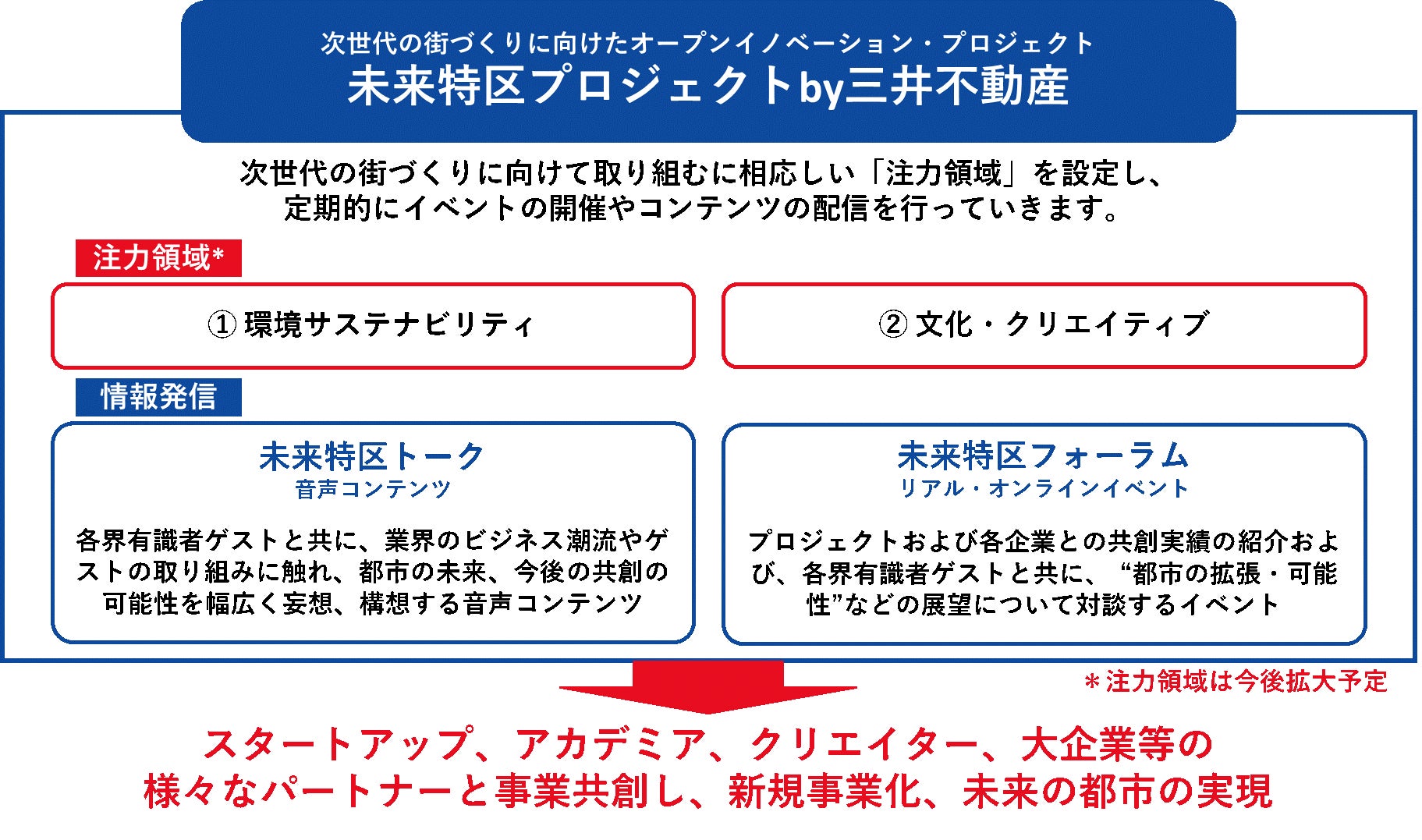 次世代の街づくりに向けたオープンイノベーション・プロジェクト
未来特区プロジェクトby三井不動産

次世代の街づくりに向けて取り組むに相応しい「注力領域」を設定し、定期的にイベントの開催やコンテンツの配信を行っていきます。

注力領域*

① 環境サステナビリティ

② 文化・クリエイティブ

情報発信

未来特区トーク
音声コンテンツ

各界有識者ゲストと共に、業界のビジネス潮流やゲストの取り組みに触れ、都市の未来、今後の共創の可能性を幅広く妄想、構想する音声コンテンツ

未来特区フォーラム
リアル・オンラインイベント

プロジェクトおよび各企業との共創実績の紹介および、各界有識者ゲストと共に、“都市の拡張・可能性”などの展望について対談するイベント

＊注力領域は今後拡大予定

スタートアップ、アカデミア、クリエイター、大企業等の様々なパートナーと事業共創し、新規事業化、未来の都市の実現